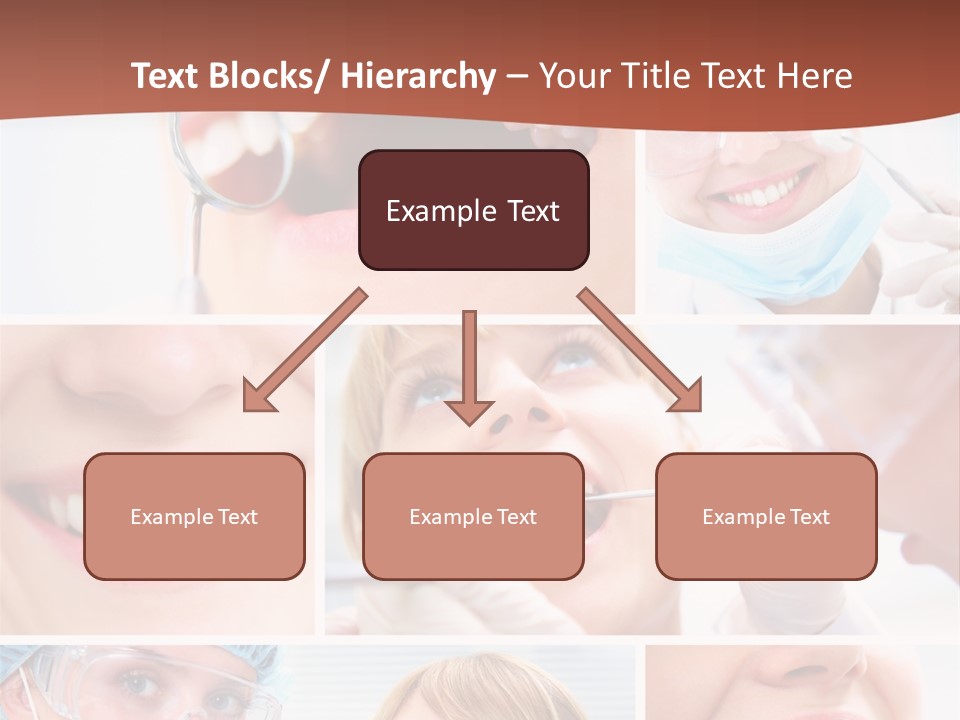 Text Blocks/ Hierarchy – Your Title Text Here

Example Text

Example Text

Example Text

Example Text